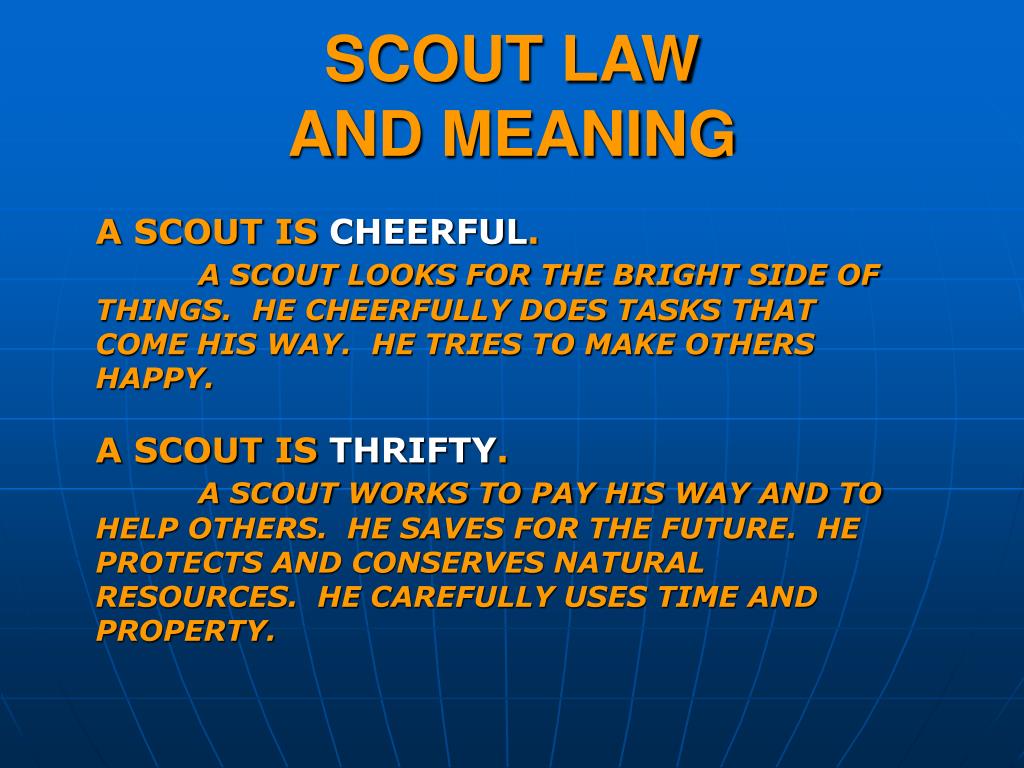 SCOUT LAW
AND MEANING

A SCOUT IS CHEERFUL.

A SCOUT LOOKS FOR THE BRIGHT SIDE OF THINGS. HE CHEERFULLY DOES TASKS THAT COME HIS WAY. HE TRIES TO MAKE OTHERS HAPPY.

A SCOUT IS THRIFTY.

A SCOUT WORKS TO PAY HIS WAY AND TO HELP OTHERS. HE SAVES FOR THE FUTURE. HE PROTECTS AND CONSERVES NATURAL RESOURCES. HE CAREFULLY USES TIME AND PROPERTY.